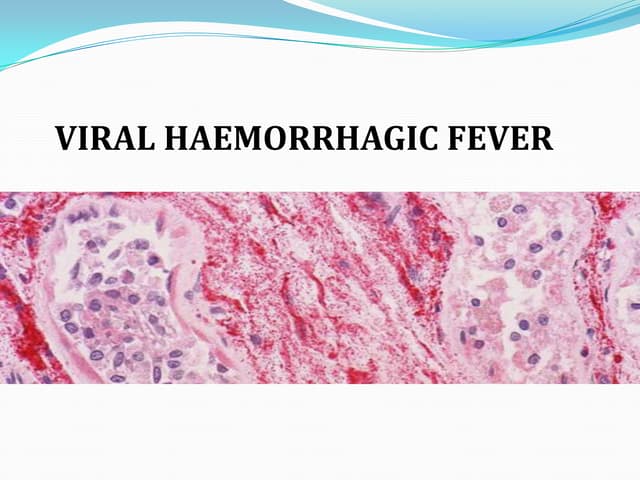 VIRAL HAEMORRHAGIC FEVER